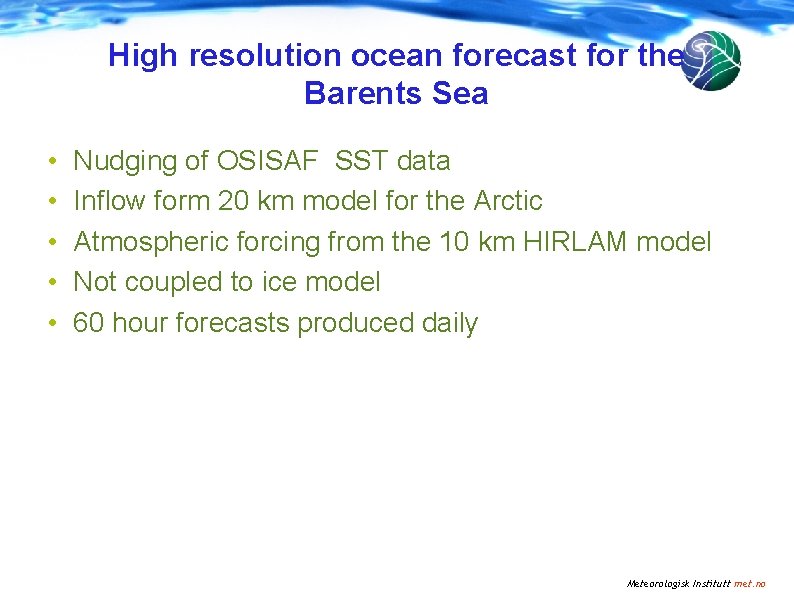 High resolution ocean forecast for the Barents Sea

• Nudging of OSISAF SST data
• Inflow form 20 km model for the Arctic
• Atmospheric forcing from the 10 km HIRLAM model
• Not coupled to ice model
• 60 hour forecasts produced daily

Meteorologisk Institutt met.no